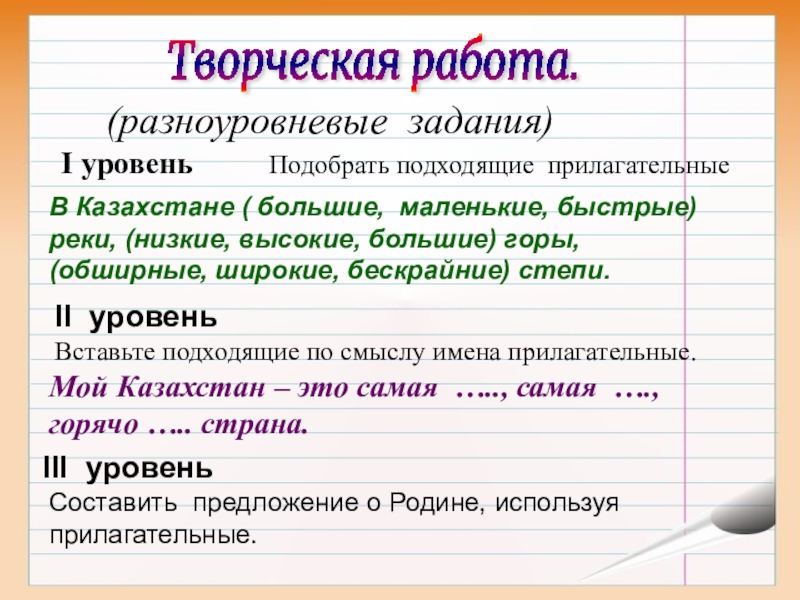 Творческая работа.

(разноуровневые задания)

I уровень Подобрать подходящие прилагательные

В Казахстане ( большие, маленькие, быстрые) реки, (низкие, высокие, большие) горы, (обширные, широкие, бескрайние) степи.

II уровень

Вставьте подходящие по смыслу имена прилагательные.

Мой Казахстан – это самая ….., самая …., горячо ….. страна.

III уровень

Составить предложение о Родине, используя прилагательные.